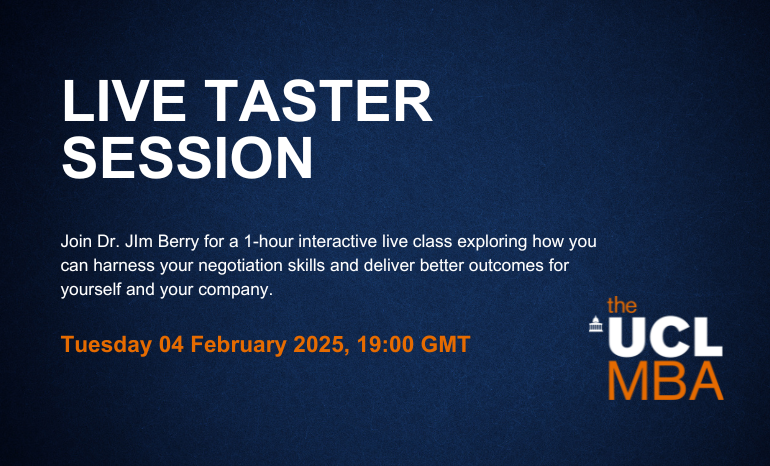 LIVE TASTER SESSION

Join Dr. JIm Berry for a 1-hour interactive live class exploring how you can harness your negotiation skills and deliver better outcomes for yourself and your company.

Tuesday 04 February 2025, 19:00 GMT

the UCL MBA